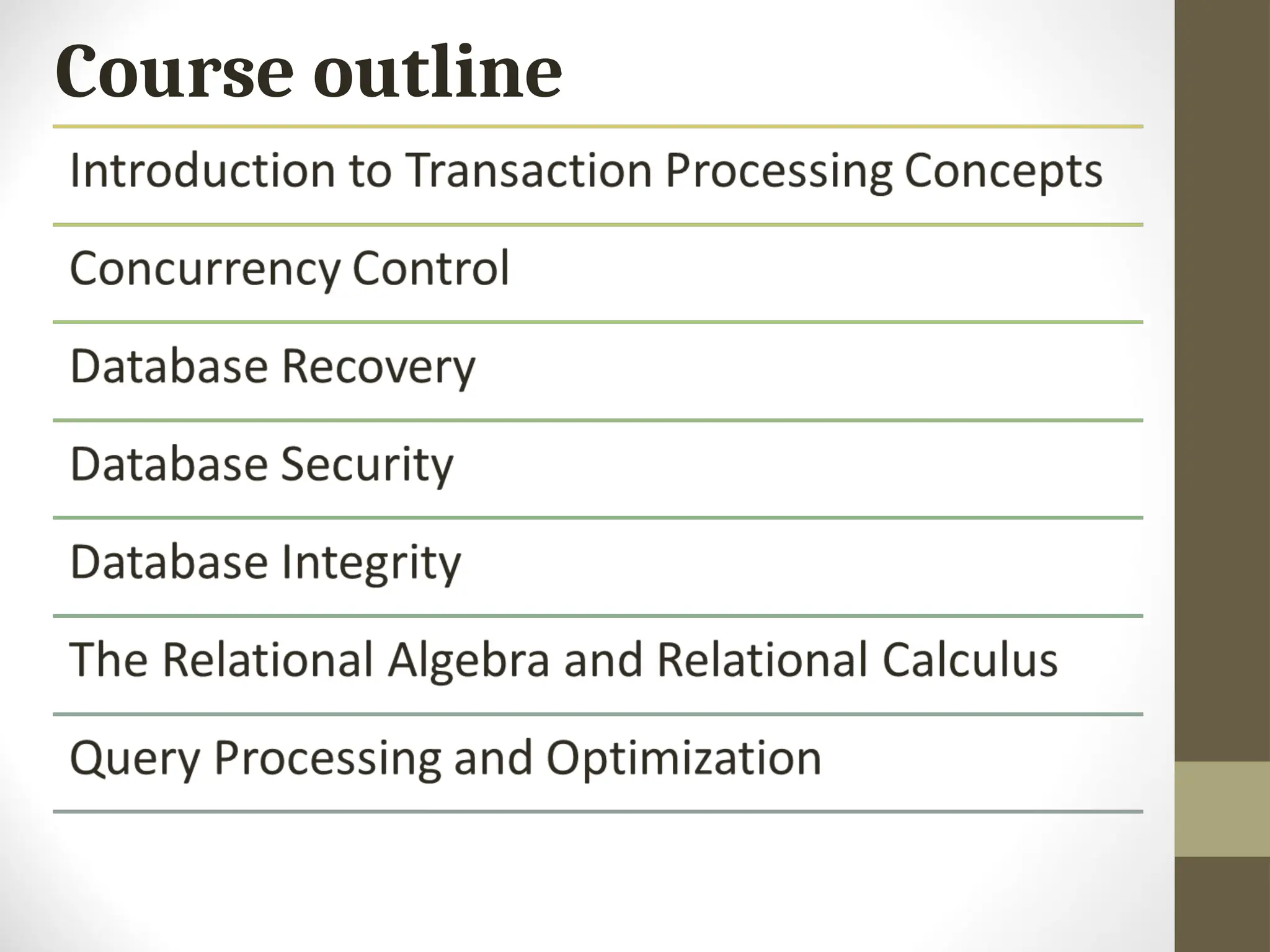 Course outline

Introduction to Transaction Processing Concepts

Concurrency Control

Database Recovery

Database Security

Database Integrity

The Relational Algebra and Relational Calculus

Query Processing and Optimization